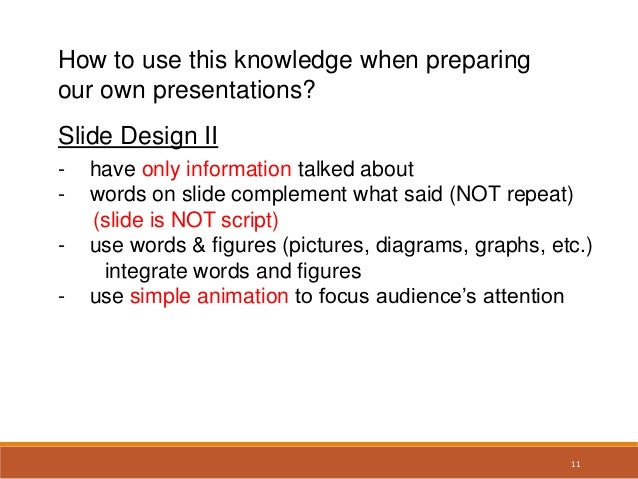 How to use this knowledge when preparing our own presentations?

Slide Design II

- have only information talked about
- words on slide complement what said (NOT repeat) (slide is NOT script)
- use words & figures (pictures, diagrams, graphs, etc.) integrate words and figures
- use simple animation to focus audience's attention

11